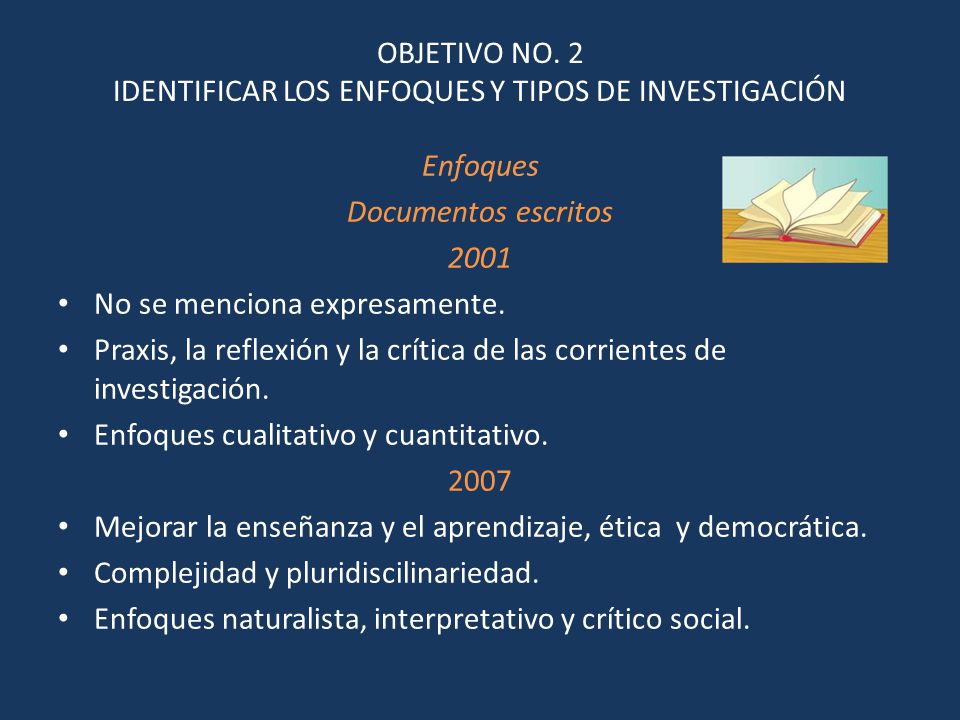 OBJETIVO NO. 2
IDENTIFICAR LOS ENFOQUES Y TIPOS DE INVESTIGACIÓN

Enfoques
Documentos escritos
2001

• No se menciona expresamente.
• Praxis, la reflexión y la crítica de las corrientes de investigación.
• Enfoques cualitativo y cuantitativo.

2007

• Mejorar la enseñanza y el aprendizaje, ética y democrática.
• Complejidad y pluridiscilinariedad.
• Enfoques naturalista, interpretativo y crítico social.